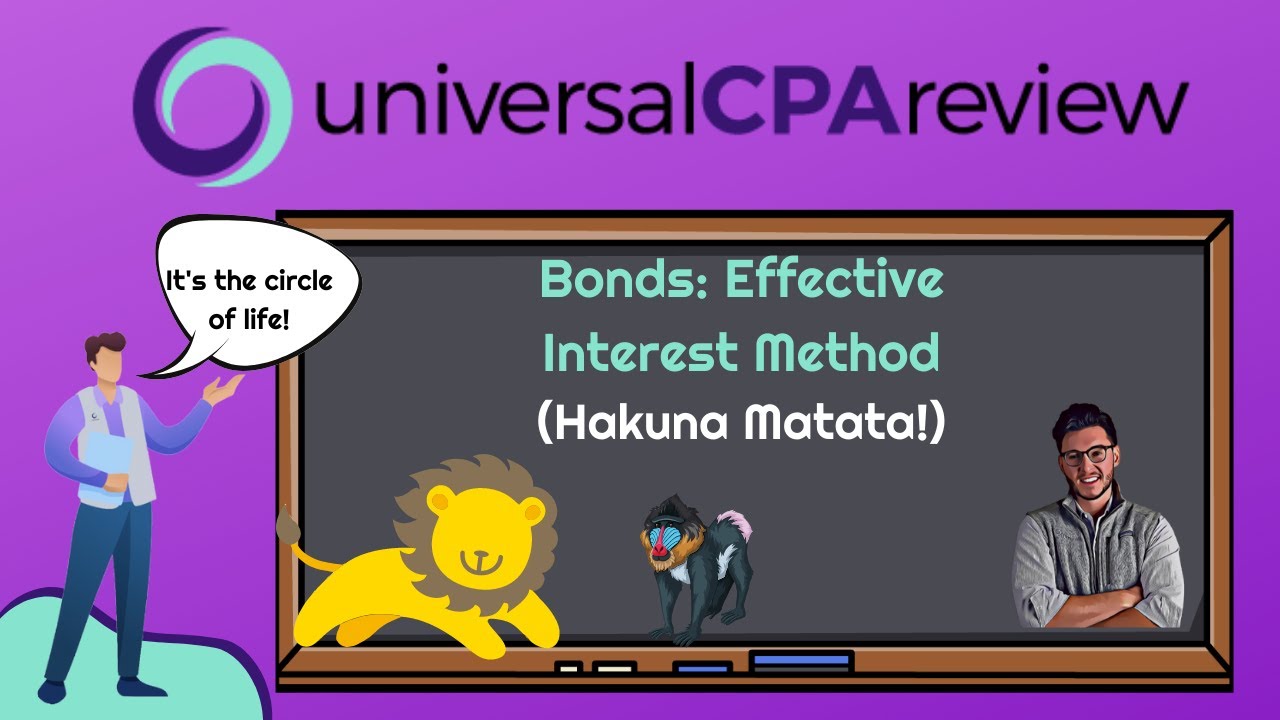 universalCPAreview

It's the circle of life!

Bonds: Effective Interest Method
(Hakuna Matata!)